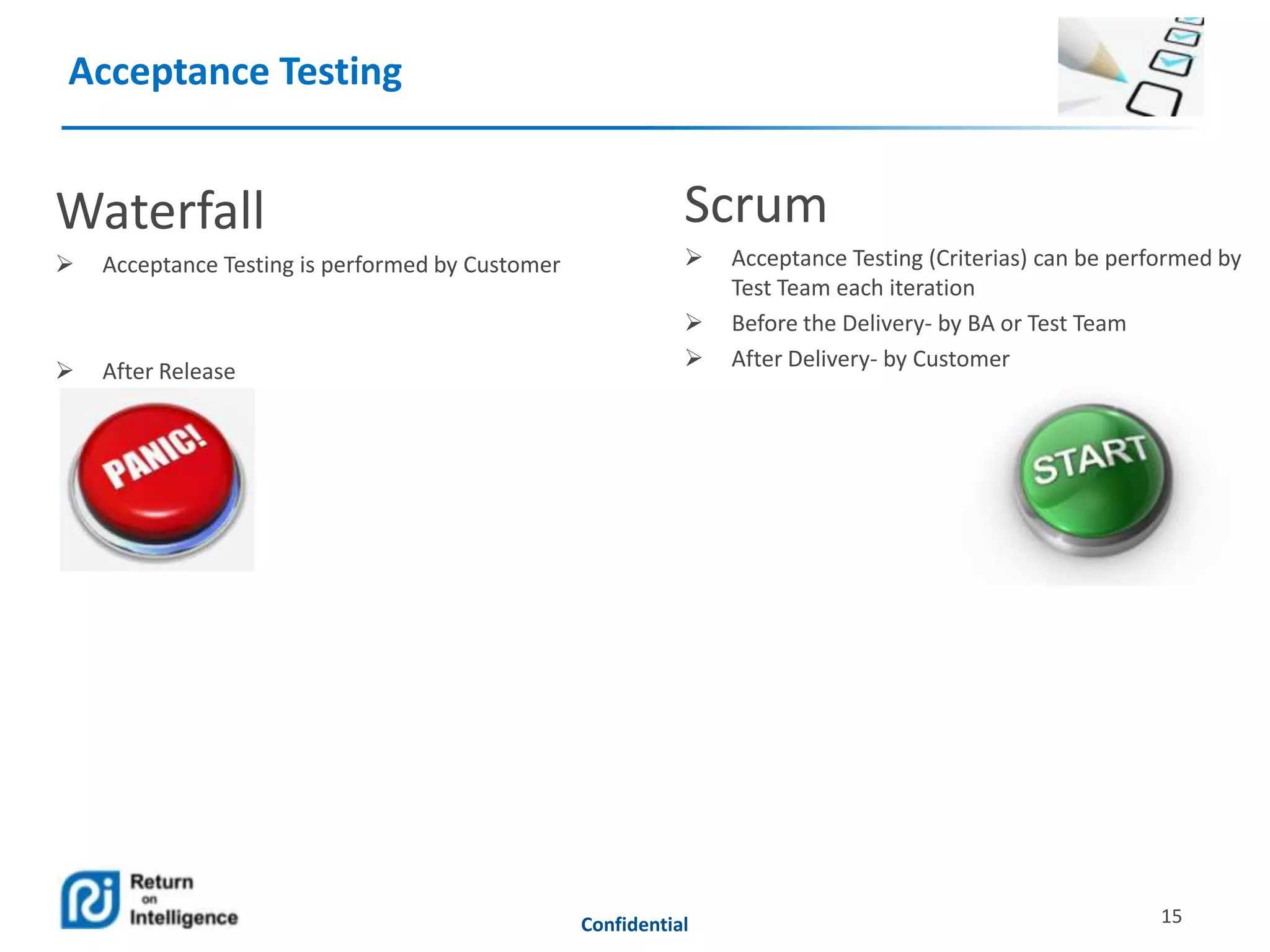 Acceptance Testing

Waterfall

➢ Acceptance Testing is performed by Customer

➢ After Release

PANIC!

Scrum

➢ Acceptance Testing (Criterias) can be performed by Test Team each iteration

➢ Before the Delivery- by BA or Test Team

➢ After Delivery- by Customer

START

Return on Intelligence

Confidential

15